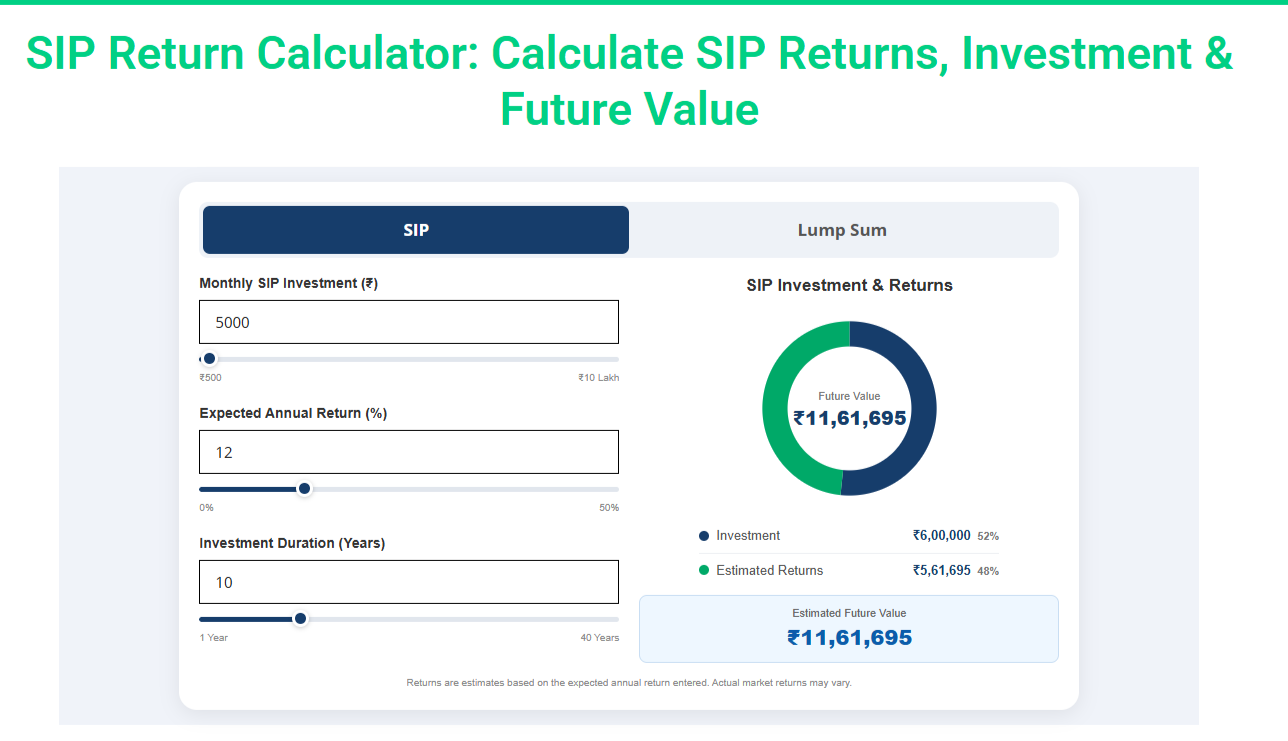 SIP Return Calculator: Calculate SIP Returns, Investment & Future Value

SIP

Lump Sum

Monthly SIP Investment (₹)

5000

₹500

₹10 Lakh

Expected Annual Return (%)

12

0%

50%

Investment Duration (Years)

10

1 Year

40 Years

SIP Investment & Returns

Future Value

₹11,61,695

Investment ₹6,00,000 52%

Estimated Returns ₹5,61,695 48%

Estimated Future Value

₹11,61,695

Returns are estimates based on the expected annual return entered. Actual market returns may vary.